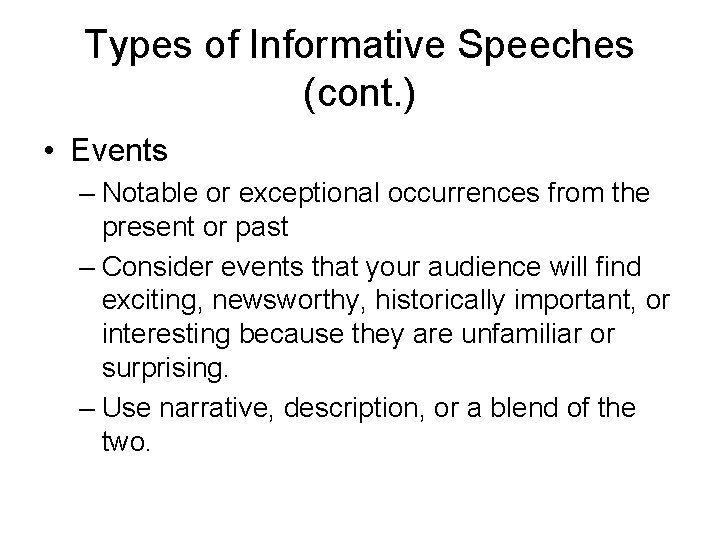 Types of Informative Speeches (cont.)

• Events
– Notable or exceptional occurrences from the present or past
– Consider events that your audience will find exciting, newsworthy, historically important, or interesting because they are unfamiliar or surprising.
– Use narrative, description, or a blend of the two.